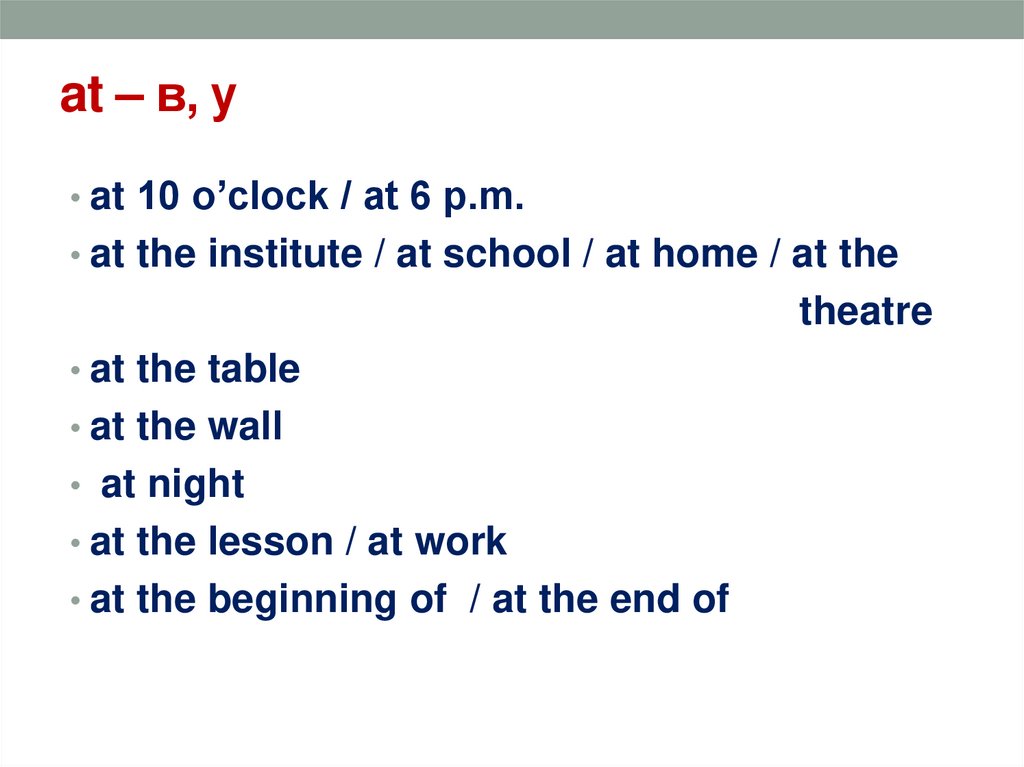 at – в, у

• at 10 o’clock / at 6 p.m.
• at the institute / at school / at home / at the theatre
• at the table
• at the wall
• at night
• at the lesson / at work
• at the beginning of / at the end of